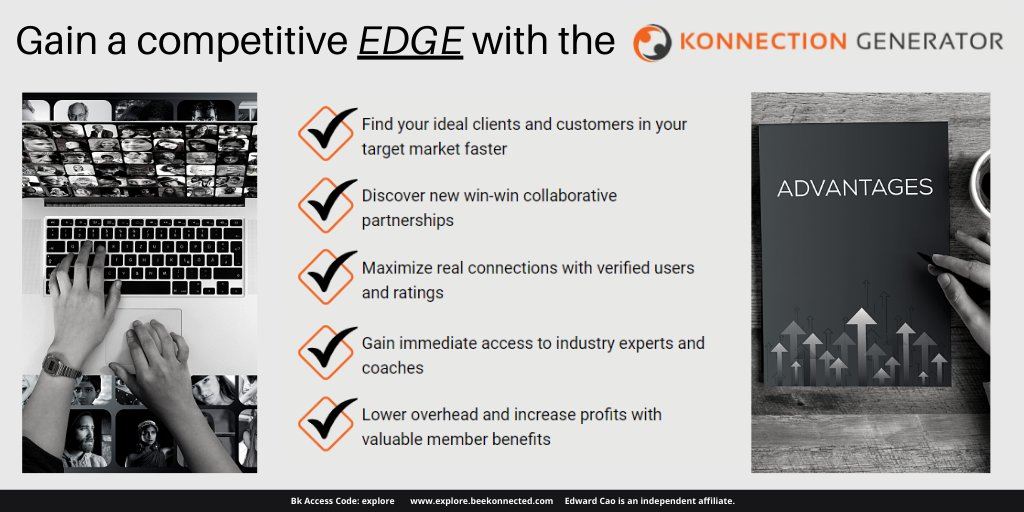 Gain a competitive EDGE with the KONNECTION GENERATOR

Find your ideal clients and customers in your target market faster

Discover new win-win collaborative partnerships

Maximize real connections with verified users and ratings

Gain immediate access to industry experts and coaches

Lower overhead and increase profits with valuable member benefits

ADVANTAGES

Bk Access Code: explore www.explore.beekonnected.com Edward Cao is an independent affiliate.